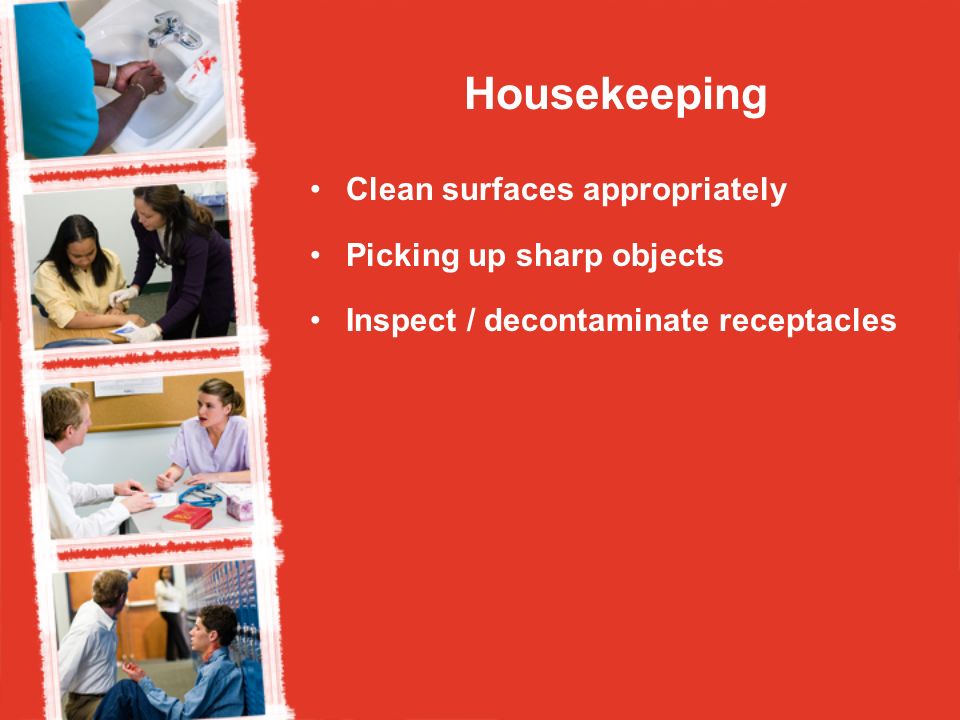 Housekeeping

• Clean surfaces appropriately
• Picking up sharp objects
• Inspect / decontaminate receptacles